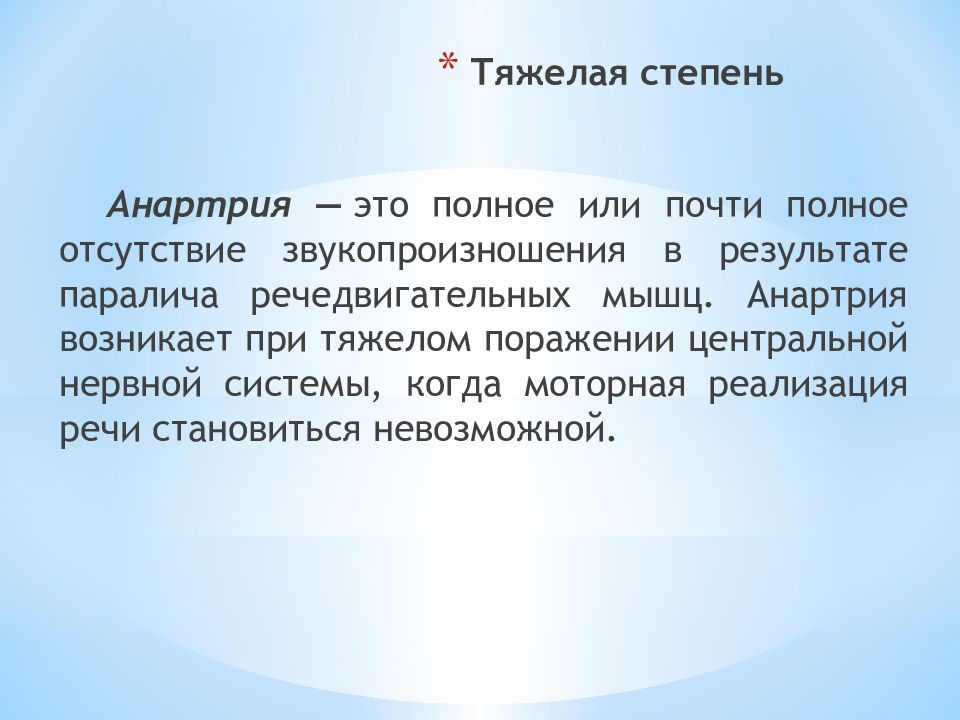 * Тяжелая степень

Анартрия — это полное или почти полное отсутствие звукопроизношения в результате паралича речедвигательных мышц. Анартрия возникает при тяжелом поражении центральной нервной системы, когда моторная реализация речи становиться невозможной.